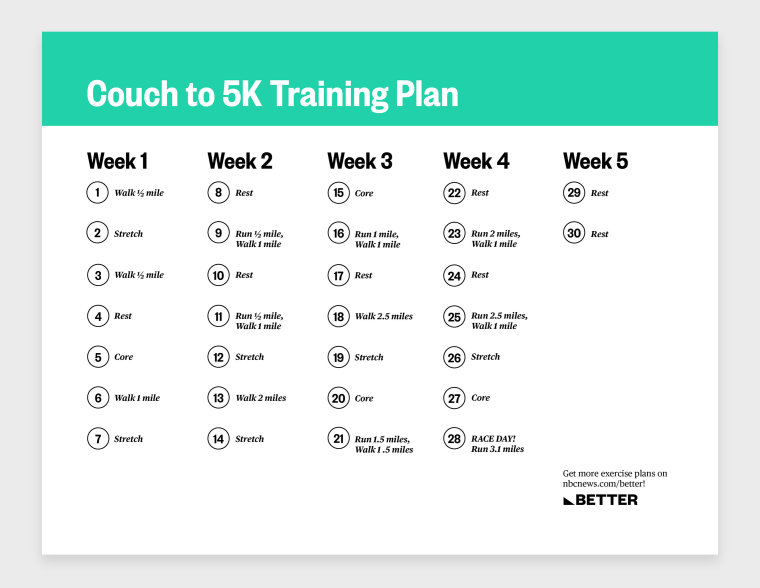 Couch to 5K Training Plan

Week 1

1 Walk ½ mile

2 Stretch

3 Walk ½ mile

4 Rest

5 Core

6 Walk 1 mile

7 Stretch

Week 2

8 Rest

9 Run ½ mile, Walk 1 mile

10 Rest

11 Run ½ mile, Walk 1 mile

12 Stretch

13 Walk 2 miles

14 Stretch

Week 3

15 Core

16 Run 1 mile, Walk 1 mile

17 Rest

18 Walk 2.5 miles

19 Stretch

20 Core

21 Run 1.5 miles, Walk 1 .5 miles

Week 4

22 Rest

23 Run 2 miles, Walk 1 mile

24 Rest

25 Run 2.5 miles, Walk 1 mile

26 Stretch

27 Core

28 RACE DAY! Run 3.1 miles

Week 5

29 Rest

30 Rest

Get more exercise plans on nbcnews.com/better!

BETTER